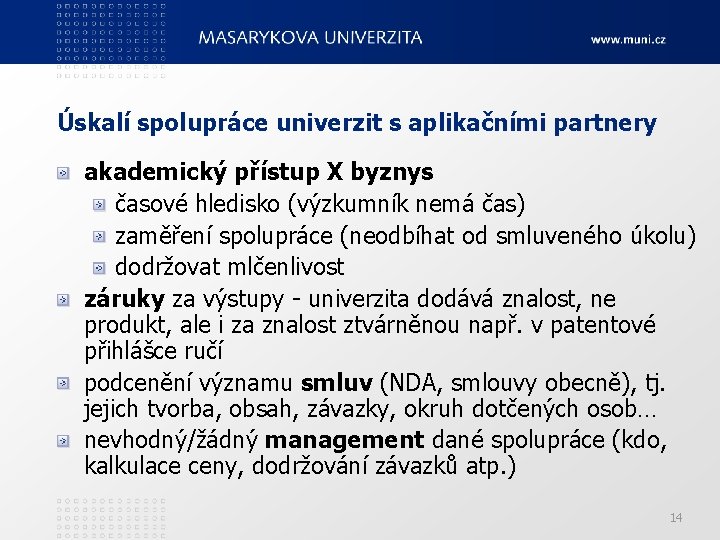 MASARYKOVA UNIVERZITA

www.muni.cz

Úskalí spolupráce univerzit s aplikačními partnery

akademický přístup X byznys

časové hledisko (výzkumník nemá čas)

zaměření spolupráce (neodbíhat od smluveného úkolu)

dodržovat mlčenlivost

záruky za výstupy - univerzita dodává znalost, ne produkt, ale i za znalost ztvárněnou např. v patentové přihlášce ručí

podcenění významu smluv (NDA, smlouvy obecně), tj. jejich tvorba, obsah, závazky, okruh dotčených osob…

nevhodný/žádný management dané spolupráce (kdo, kalkulace ceny, dodržování závazků atp.)

14